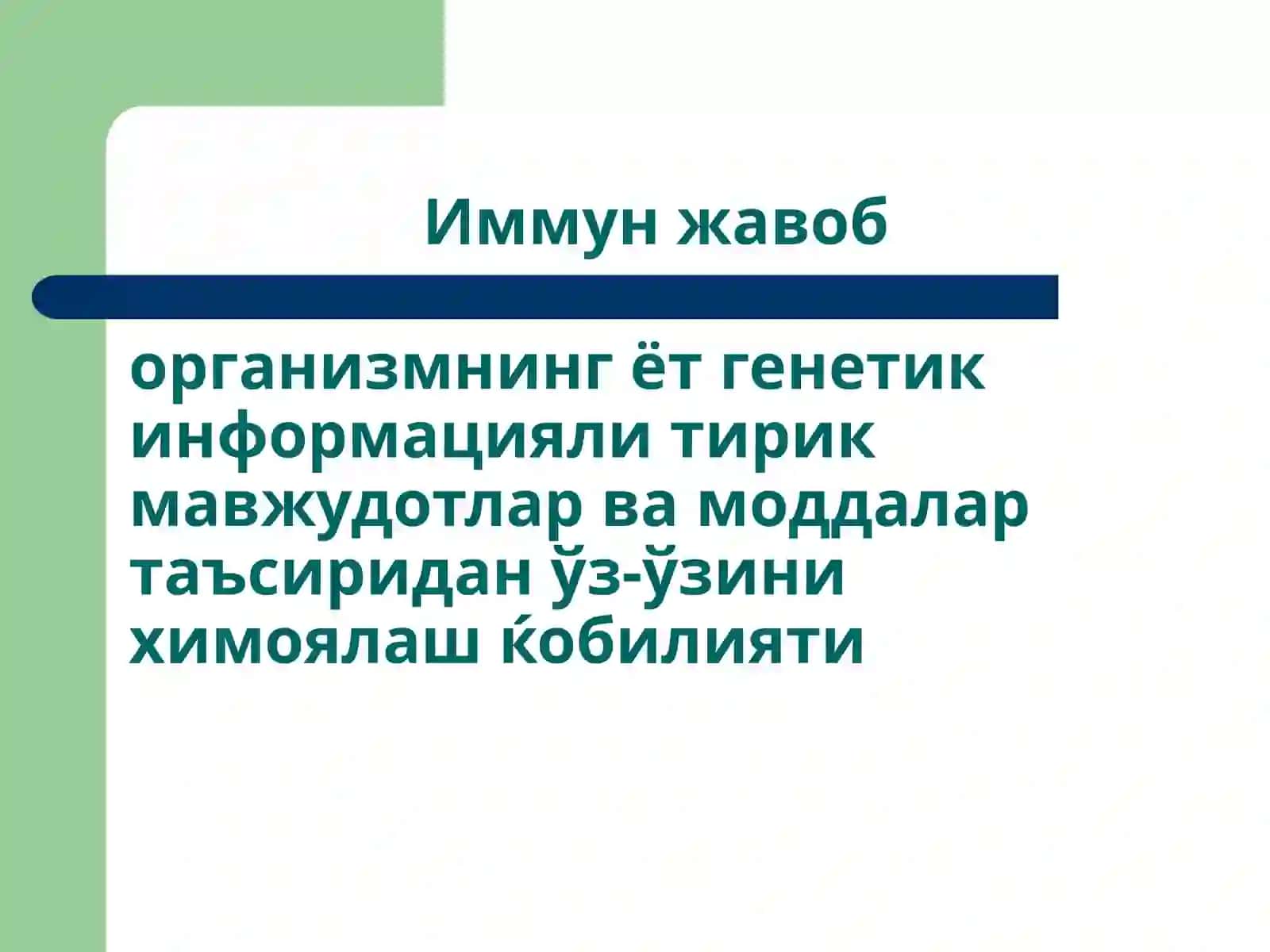 Иммун жавоб

организмнинг ёт генетик информацияли тирик мавжудотлар ва моддалар таъсиридан ўз-ўзини химоялаш ќобилияти